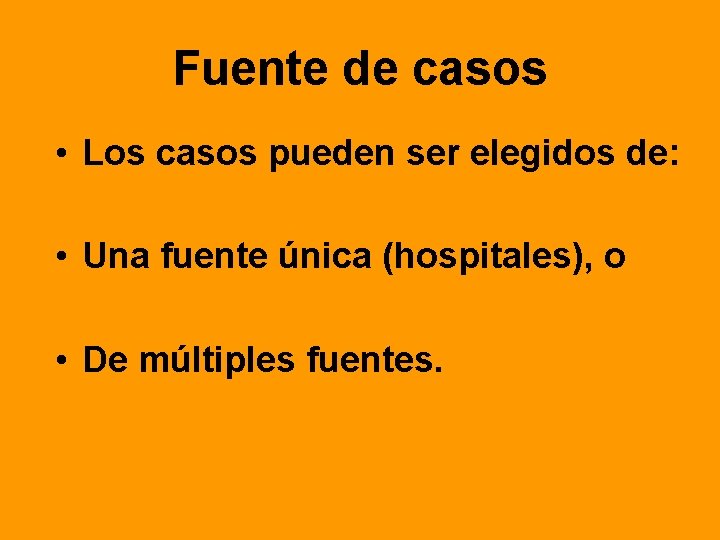 Fuente de casos

• Los casos pueden ser elegidos de:

• Una fuente única (hospitales), o

• De múltiples fuentes.